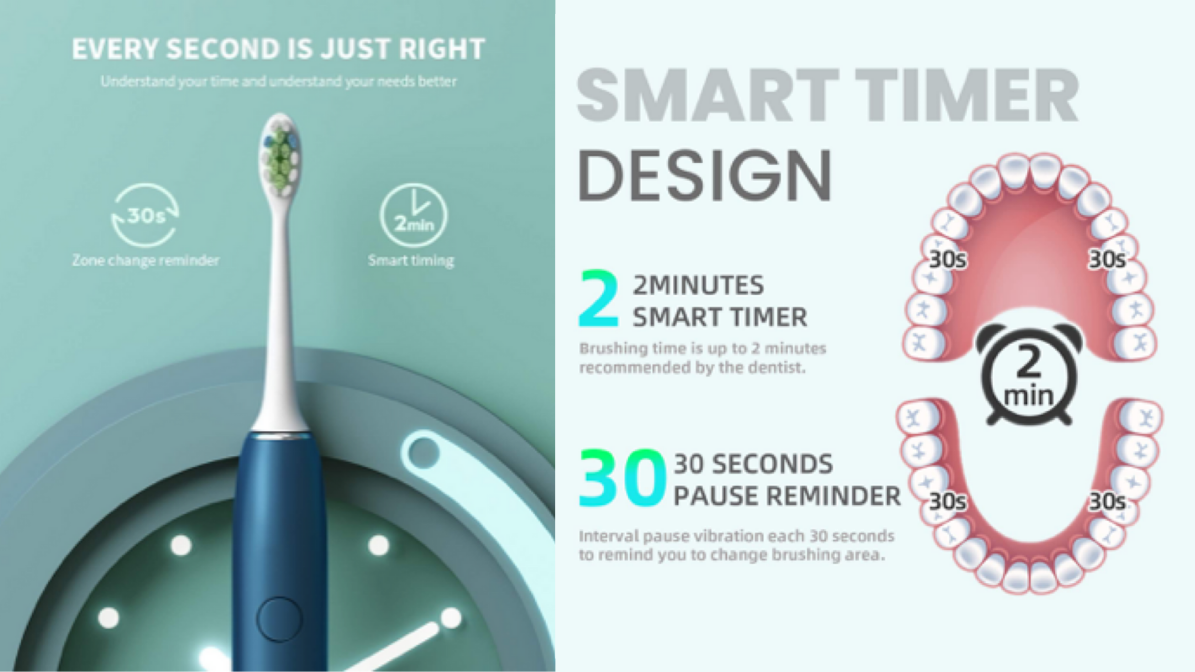 EVERY SECOND IS JUST RIGHT

Understand your time and understand your needs better

30s

Zone change reminder

2min

Smart timing

SMART TIMER DESIGN

2 2MINUTES SMART TIMER

Brushing time is up to 2 minutes recommended by the dentist.

30 30 SECONDS PAUSE REMINDER

Interval pause vibration each 30 seconds to remind you to change brushing area.

30s

30s

2 min

30s

30s